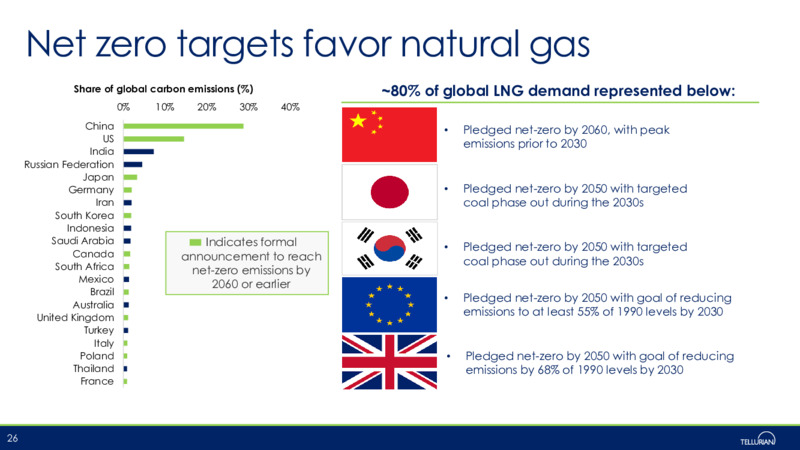 Net zero targets favor natural gas

Share of global carbon emissions (%)

0% 10% 20% 30% 40%

China
US
India
Russian Federation
Japan
Germany
Iran
South Korea
Indonesia
Saudi Arabia
Canada
South Africa
Mexico
Brazil
Australia
United Kingdom
Turkey
Italy
Poland
Thailand
France

Indicates formal announcement to reach net-zero emissions by 2060 or earlier

~80% of global LNG demand represented below:

• Pledged net-zero by 2060, with peak emissions prior to 2030

• Pledged net-zero by 2050 with targeted coal phase out during the 2030s

• Pledged net-zero by 2050 with targeted coal phase out during the 2030s

• Pledged net-zero by 2050 with goal of reducing emissions to at least 55% of 1990 levels by 2030

• Pledged net-zero by 2050 with goal of reducing emissions by 68% of 1990 levels by 2030

26

TELLURIAN